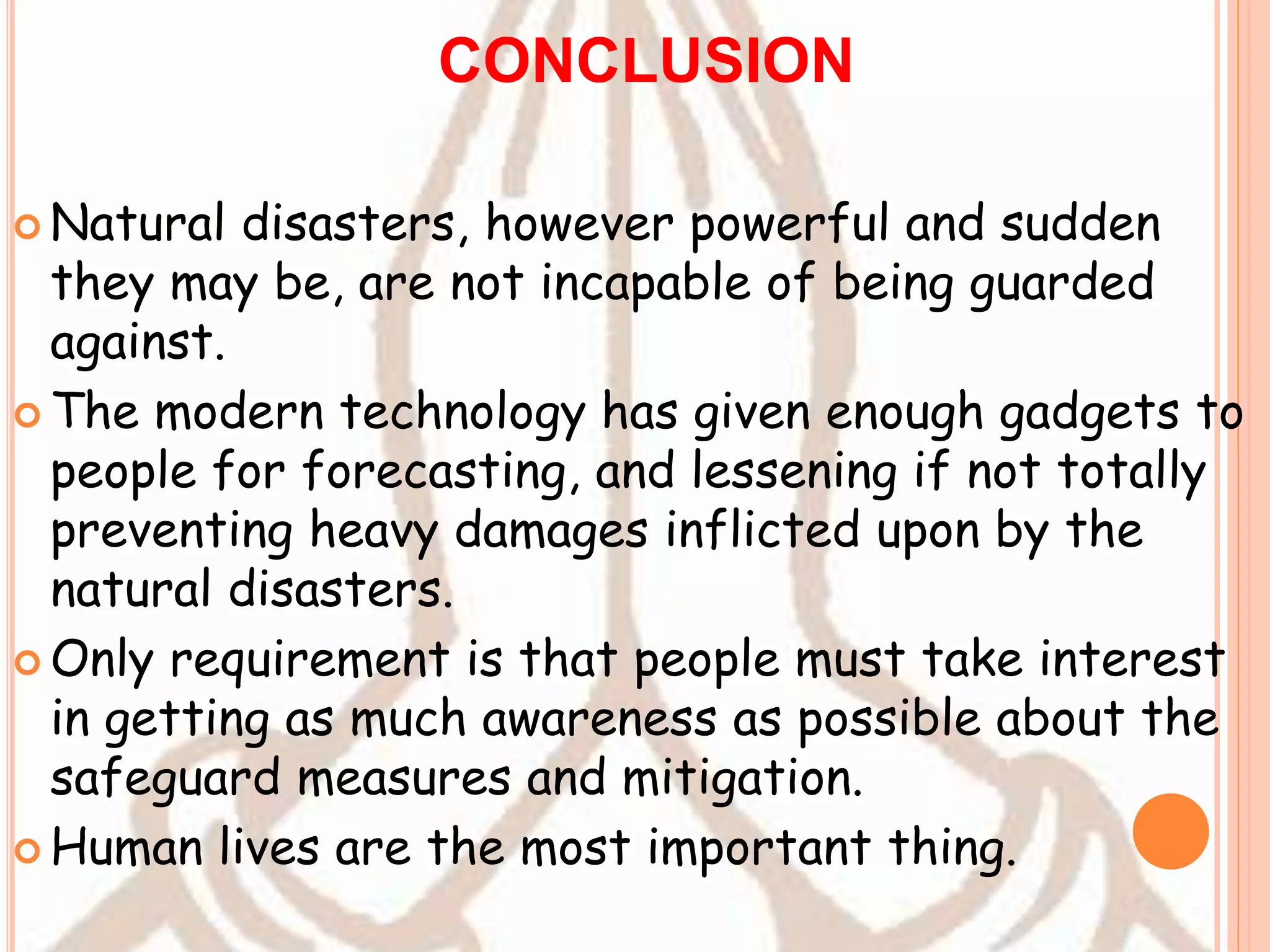 CONCLUSION

Natural disasters, however powerful and sudden they may be, are not incapable of being guarded against.

The modern technology has given enough gadgets to people for forecasting, and lessening if not totally preventing heavy damages inflicted upon by the natural disasters.

Only requirement is that people must take interest in getting as much awareness as possible about the safeguard measures and mitigation.

Human lives are the most important thing.